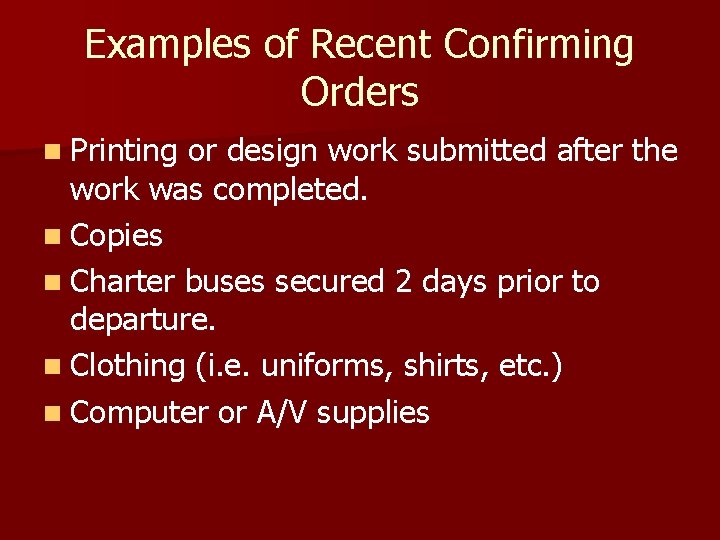 Examples of Recent Confirming Orders

- Printing or design work submitted after the work was completed.
- Copies
- Charter buses secured 2 days prior to departure.
- Clothing (i.e. uniforms, shirts, etc.)
- Computer or A/V supplies